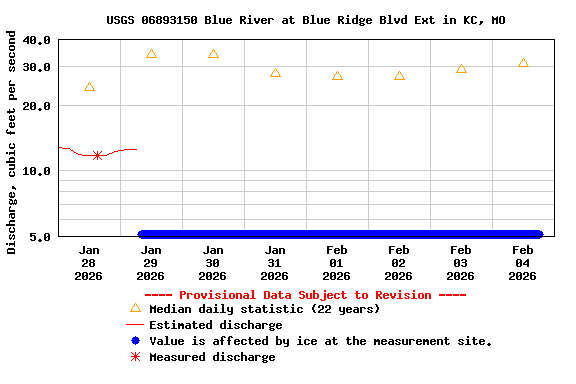 USGS 06893150 Blue River at Blue Ridge Blvd Ext in KC, MO

Discharge, cubic feet per second

40.0
30.0
20.0
10.0
5.0

Jan 28 2026
Jan 29 2026
Jan 30 2026
Jan 31 2026
Feb 01 2026
Feb 02 2026
Feb 03 2026
Feb 04 2026

---- Provisional Data Subject to Revision ----
Median daily statistic (22 years)
Estimated discharge
Value is affected by ice at the measurement site.
Measured discharge